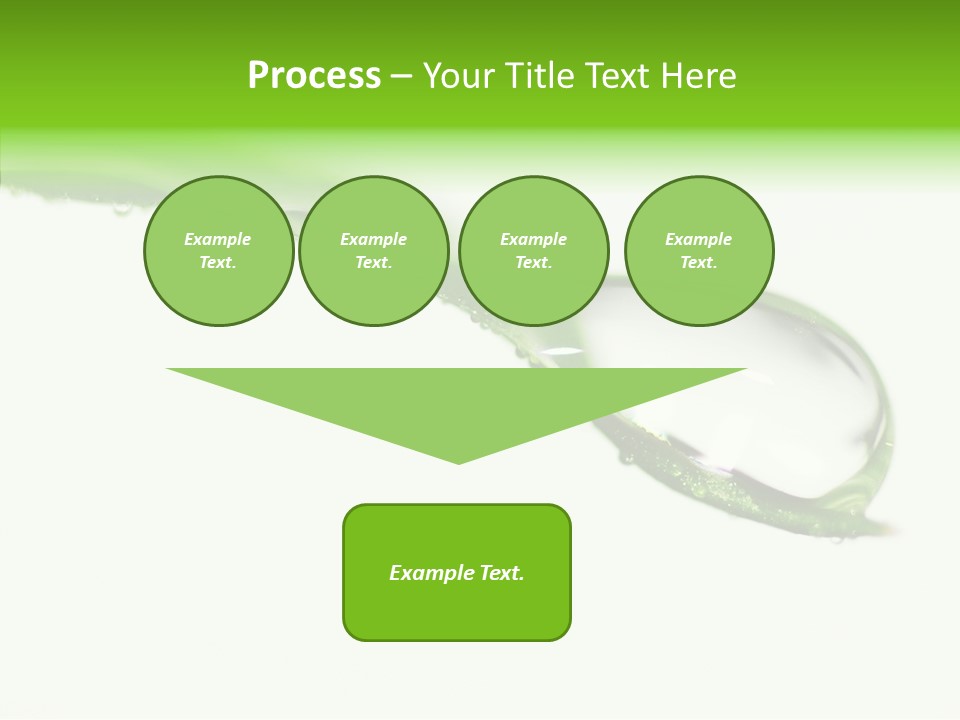 Process – Your Title Text Here

Example Text.

Example Text.

Example Text.

Example Text.

Example Text.